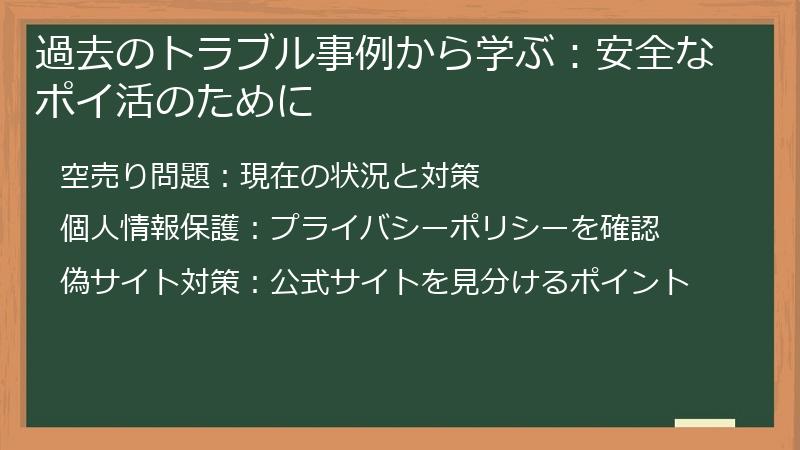 過去のトラブル事例から学ぶ：安全なポイ活のために

空売り問題：現在の状況と対策

個人情報保護：プライバシーポリシーを確認

偽サイト対策：公式サイトを見分けるポイント